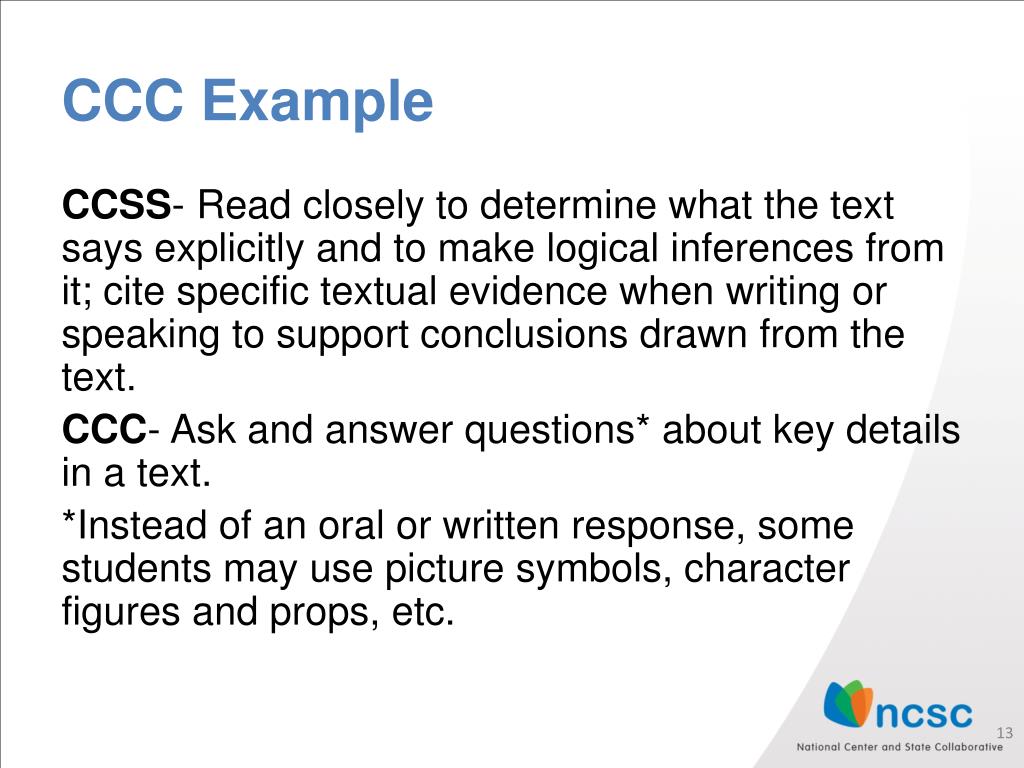 CCC Example

CCSS- Read closely to determine what the text says explicitly and to make logical inferences from it; cite specific textual evidence when writing or speaking to support conclusions drawn from the text.

CCC- Ask and answer questions* about key details in a text.

*Instead of an oral or written response, some students may use picture symbols, character figures and props, etc.

ncsc
National Center and State Collaborative

13